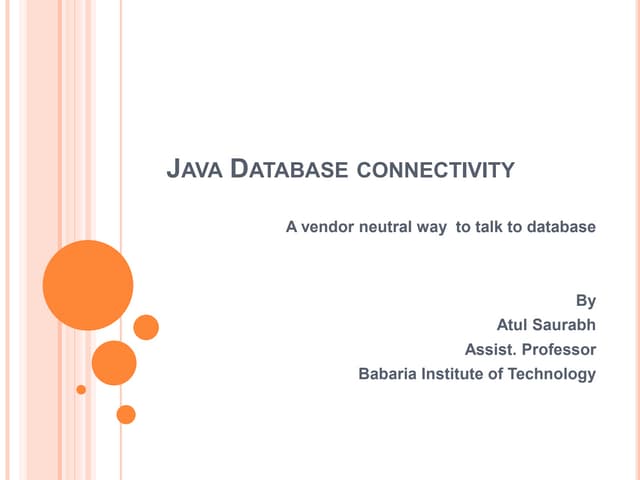 JAVA DATABASE CONNECTIVITY

A vendor neutral way to talk to database

By
Atul Saurabh
Assist. Professor
Babaria Institute of Technology